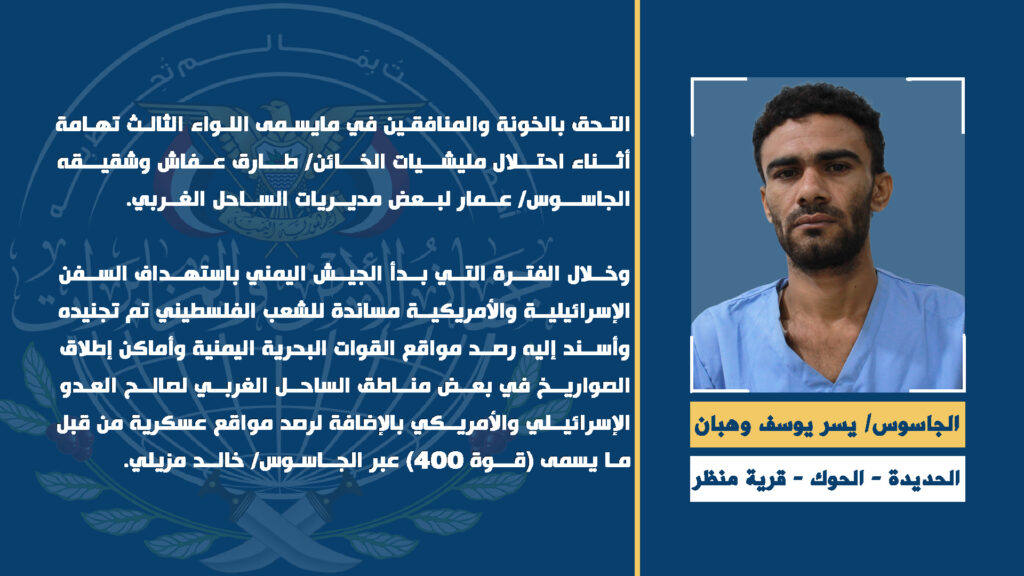 الجاسوس/ يسر يوسف وهبان

الحديدة - الحوك - قرية منظر

التحق بالخونة والمنافقين في مايسمى اللواء الثالث تهامة أثناء احتلال مليشيات الخائن/ طارق عفاش وشقيقه الجاسوس/ عمار لبعض مديريات الساحل الغربي.

وخلال الفترة التي بدأ الجيش اليمني باستهداف السفن الإسرائيلية والأمريكية مساندة للشعب الفلسطيني تم تجنيده وأسند إليه رصد مواقع القوات البحرية اليمنية وأماكن إطلاق الصواريخ في بعض مناطق الساحل الغربي لصالح العدو الإسرائيلي والأمريكي بالإضافة لرصد مواقع عسكرية من قبل ما يسمى (قوة 400) عبر الجاسوس/ خالد مزيلي.